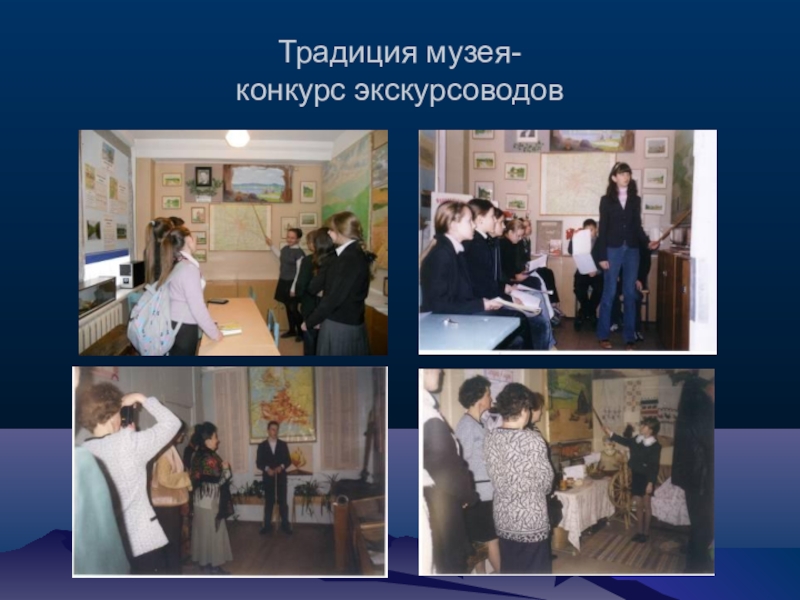 Традиция музея-
конкурс экскурсоводов